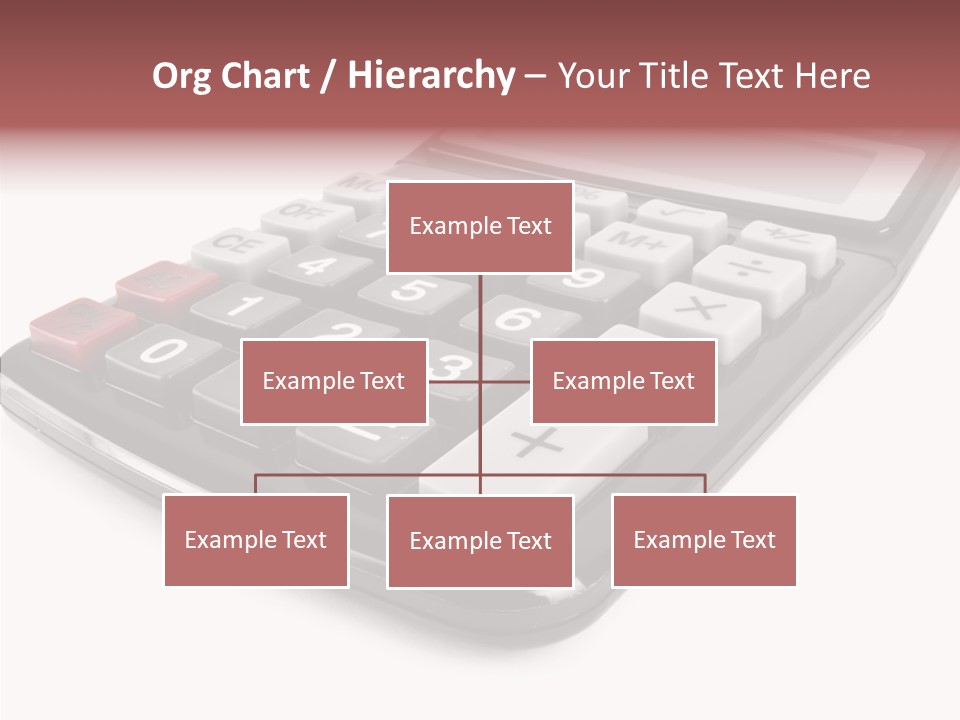 Org Chart / Hierarchy – Your Title Text Here

Example Text

Example Text

Example Text

Example Text

Example Text

Example Text